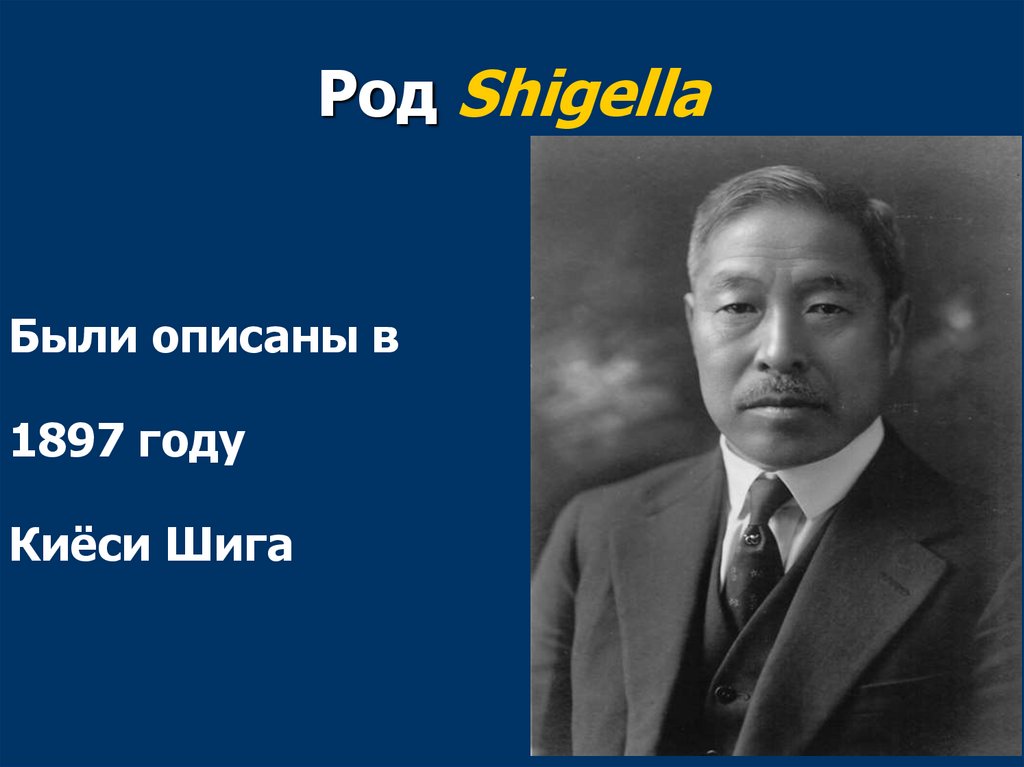 Род Shigella

Были описаны в

1897 году

Киёси Шига